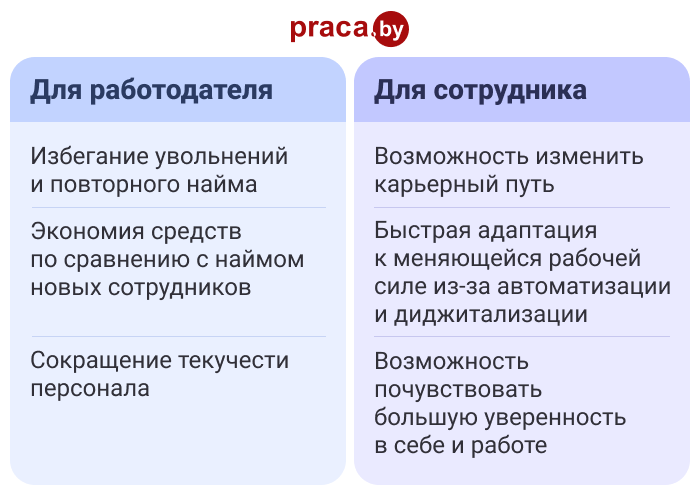 praca.by

Для работодателя

Избегание увольнений и повторного найма

Экономия средств по сравнению с наймом новых сотрудников

Сокращение текучести персонала

Для сотрудника

Возможность изменить карьерный путь

Быстрая адаптация к меняющейся рабочей силе из-за автоматизации и диджитализации

Возможность почувствовать большую уверенность в себе и работе